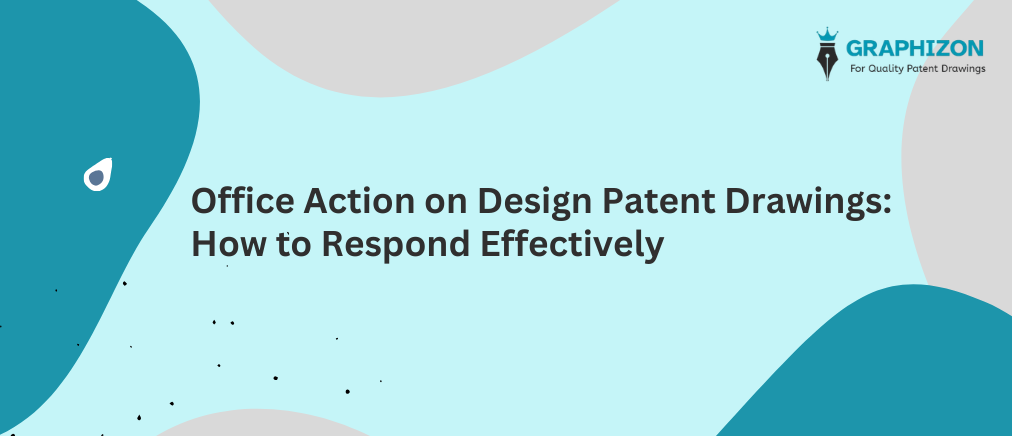 GRAPHIZON
For Quality Patent Drawings

Office Action on Design Patent Drawings: How to Respond Effectively